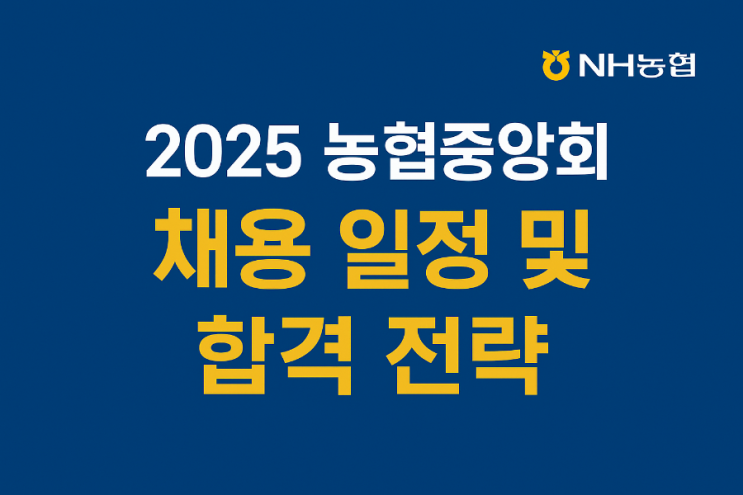 NH농협

2025 농협중앙회

채용 일정 및
합격 전략